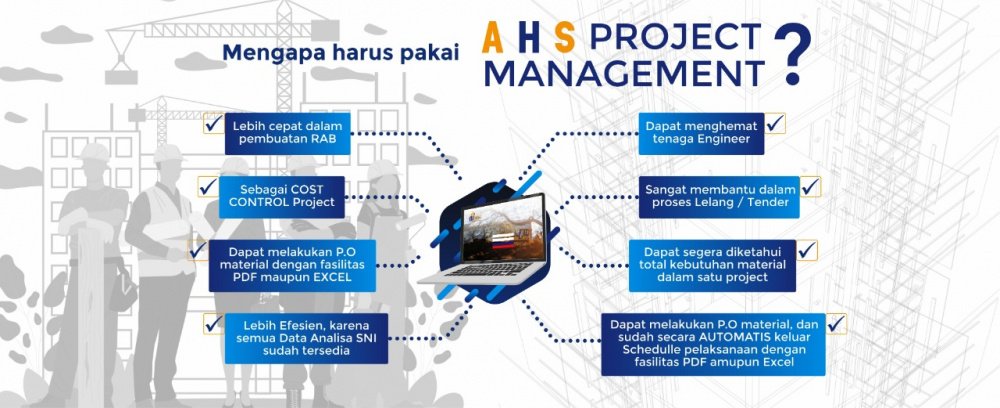 Mengapa harus pakai AHS PROJECT MANAGEMENT ?

Lebih cepat dalam pembuatan RAB

Sebagai COST CONTROL Project

Dapat melakukan P.O material dengan fasilitas PDF maupun EXCEL

Lebih Efesien, karena semua Data Analisa SNI sudah tersedia

Dapat menghemat tenaga Engineer

Sangat membantu dalam proses Lelang / Tender

Dapat segera diketahui total kebutuhan material dalam satu project

Dapat melakukan P.O material, dan sudah secara AUTOMATIS keluar Schedulle pelaksanaan dengan fasilitas PDF amupun Excel